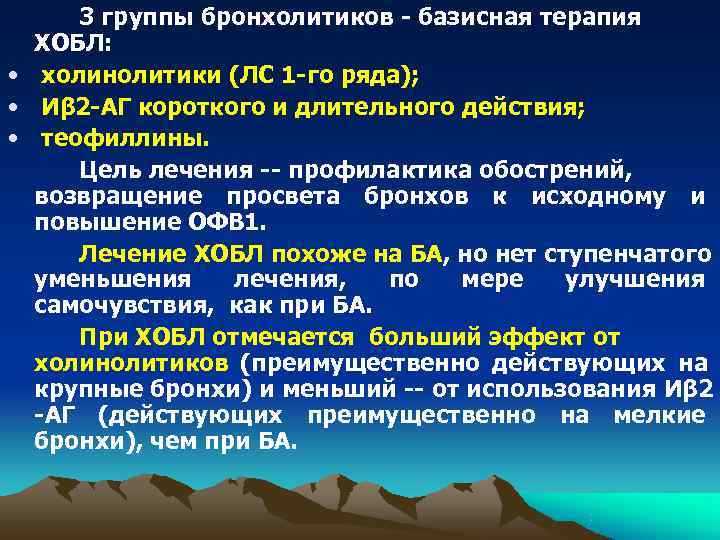 3 группы бронхолитиков - базисная терапия ХОБЛ:

• холинолитики (ЛС 1-го ряда);
• Иβ2-АГ короткого и длительного действия;
• теофиллины.

Цель лечения -- профилактика обострений, возвращение просвета бронхов к исходному и повышение ОФВ1.

Лечение ХОБЛ похоже на БА, но нет ступенчатого уменьшения лечения, по мере улучшения самочувствия, как при БА.

При ХОБЛ отмечается больший эффект от холинолитиков (преимущественно действующих на крупные бронхи) и меньший -- от использования Иβ2 -АГ (действующих преимущественно на мелкие бронхи), чем при БА.